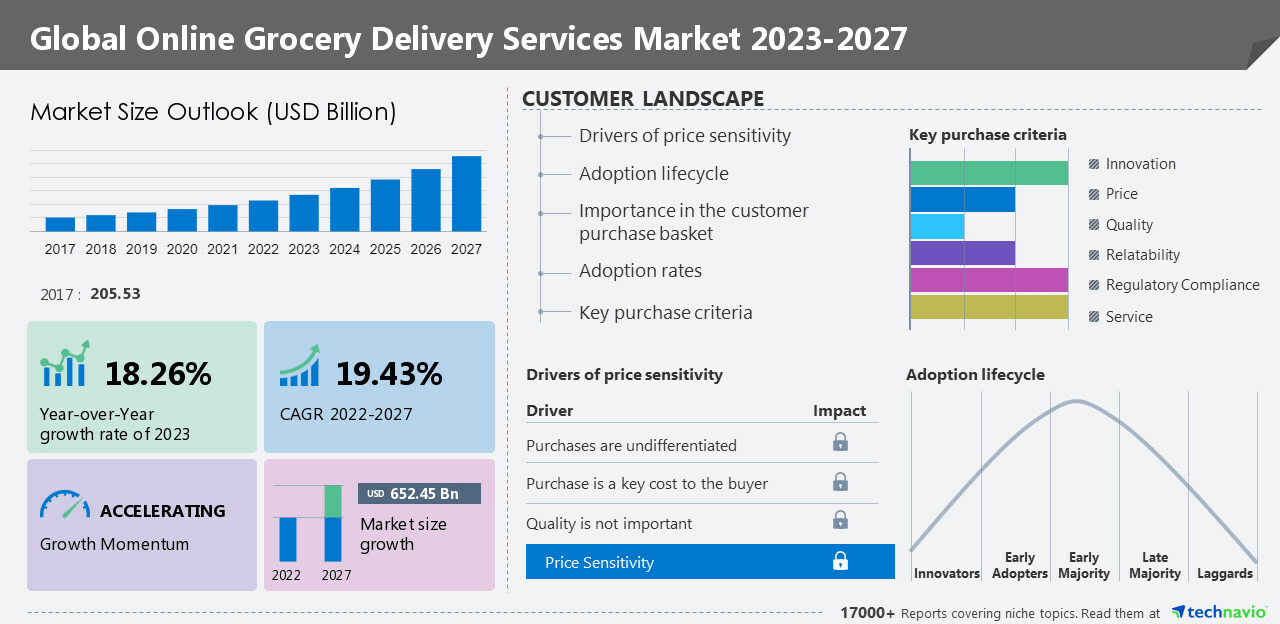 Global Online Grocery Delivery Services Market 2023-2027

Market Size Outlook (USD Billion)

2017 2018 2019 2020 2021 2022 2023 2024 2025 2026 2027

2017 : 205.53

18.26%
Year-over-Year growth rate of 2023

19.43%
CAGR 2022-2027

ACCELERATING
Growth Momentum

USD 652.45 Bn
Market size growth
2022 2027

CUSTOMER LANDSCAPE

Drivers of price sensitivity
Adoption lifecycle
Importance in the customer purchase basket
Adoption rates
Key purchase criteria

Key purchase criteria
Innovation
Price
Quality
Relatability
Regulatory Compliance
Service

Drivers of price sensitivity

| Driver | Impact |
|---|---|
| Purchases are undifferentiated | |
| Purchase is a key cost to the buyer | |
| Quality is not important | |
| Price Sensitivity | |

Adoption lifecycle
Innovators
Early Adopters
Early Majority
Late Majority
Laggards

17000+ Reports covering niche topics. Read them at technavio